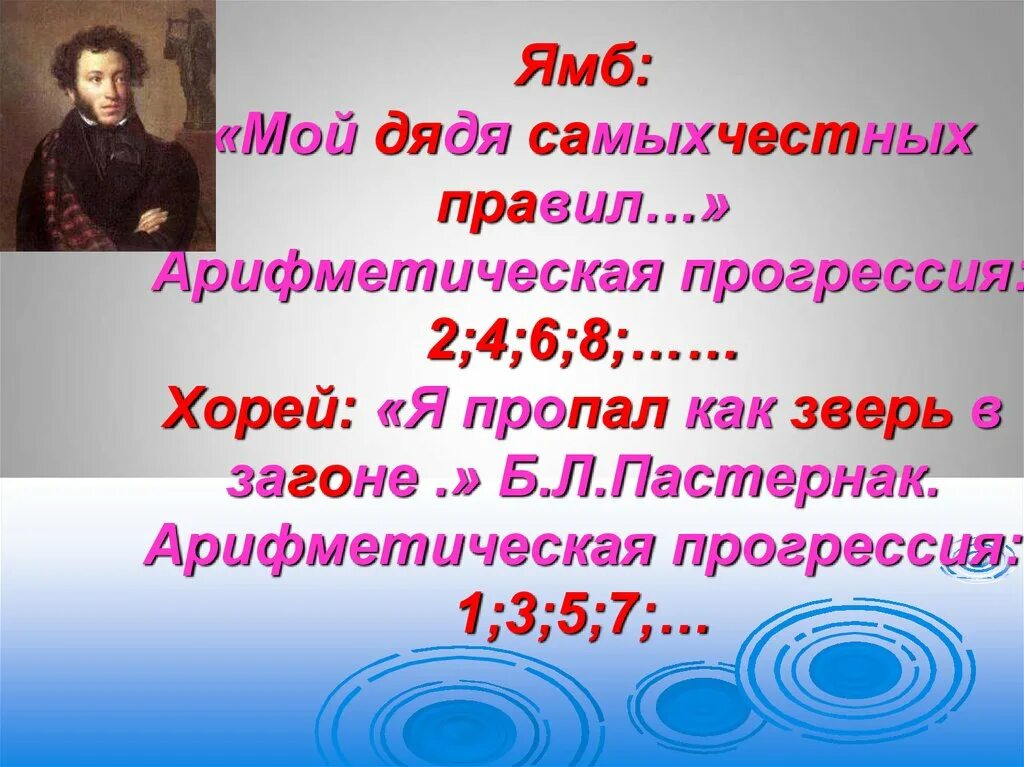 Ямб:
«Мой дядя самыхчестных правил…»
Арифметическая прогрессия:
2;4;6;8;……
Хорей: «Я пропал как зверь в загоне .» Б.Л.Пастернак.
Арифметическая прогрессия:
1;3;5;7;…